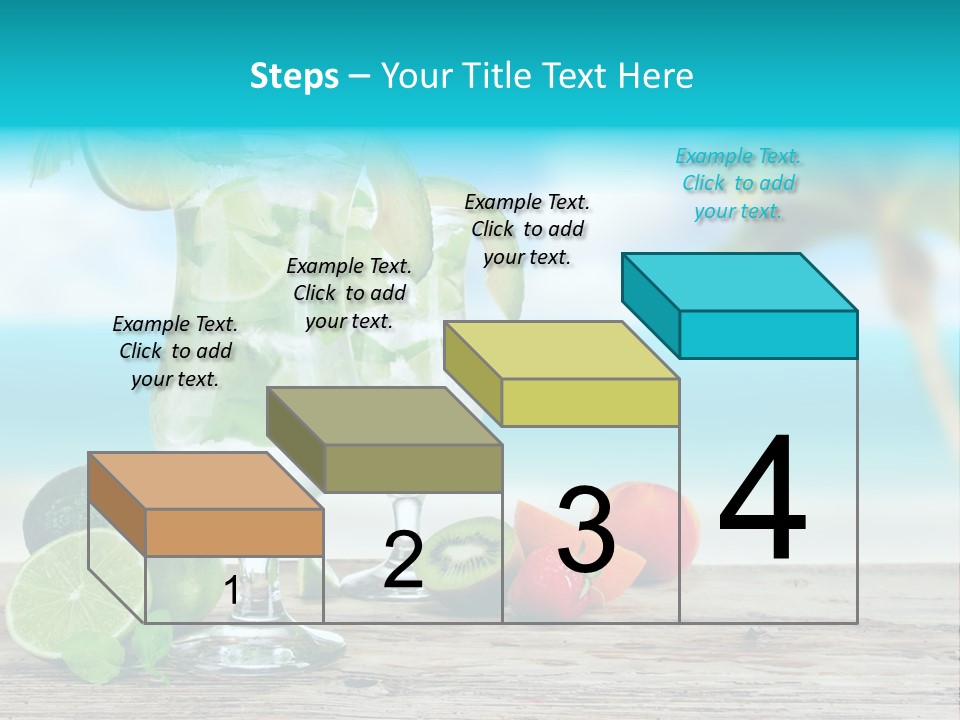 Steps – Your Title Text Here

Example Text. Click to add your text.

Example Text. Click to add your text.

Example Text. Click to add your text.

Example Text. Click to add your text.

1

2

3

4